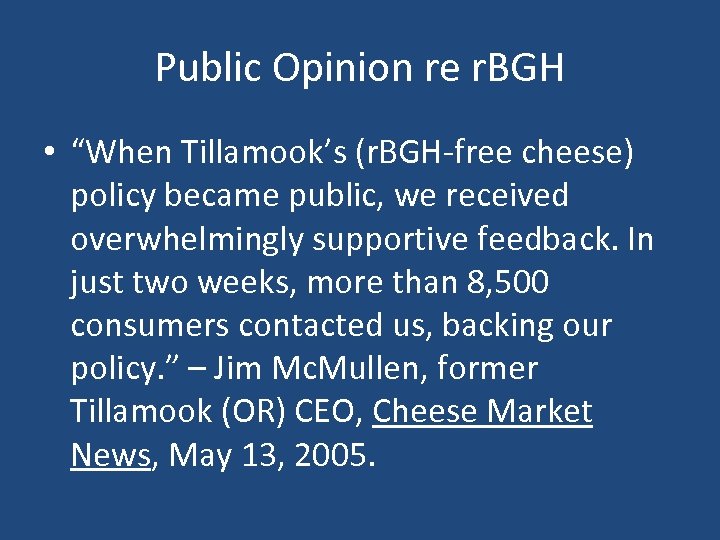 Public Opinion re rBGH

• “When Tillamook’s (rBGH-free cheese) policy became public, we received overwhelmingly supportive feedback. In just two weeks, more than 8,500 consumers contacted us, backing our policy.” – Jim McMullen, former Tillamook (OR) CEO, Cheese Market News, May 13, 2005.